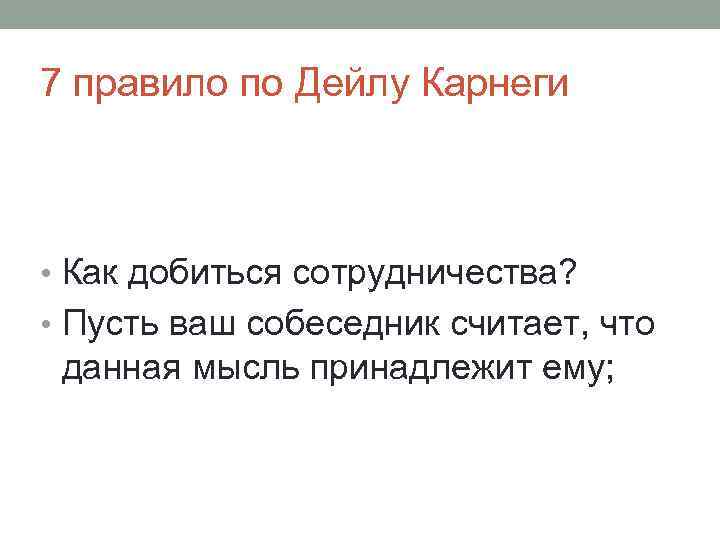 7 правило по Дейлу Карнеги

• Как добиться сотрудничества?
• Пусть ваш собеседник считает, что данная мысль принадлежит ему;